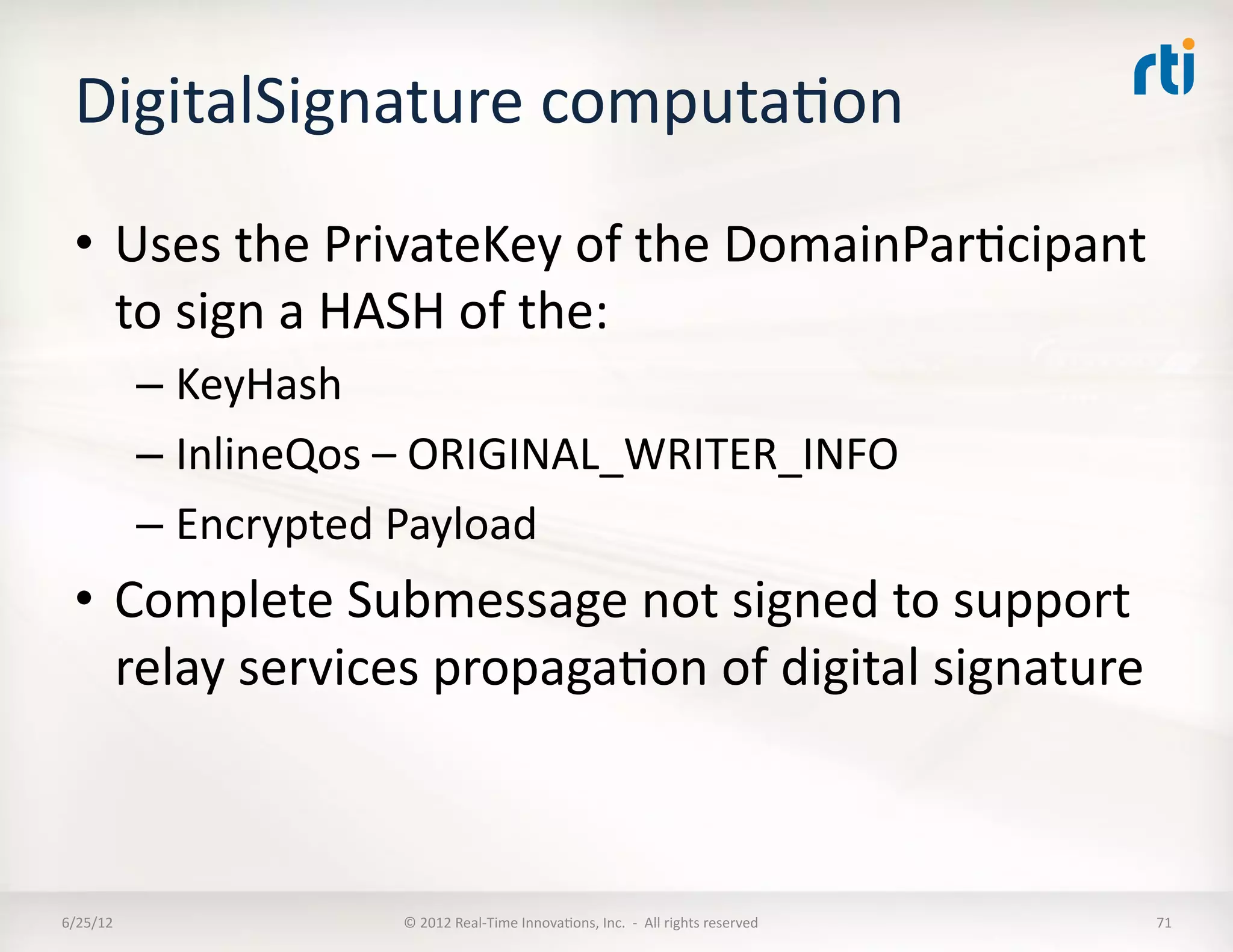 rti

DigitalSignature computation

• Uses the PrivateKey of the DomainParticipant to sign a HASH of the:
– KeyHash
– InlineQos – ORIGINAL_WRITER_INFO
– Encrypted Payload

• Complete Submessage not signed to support relay services propagation of digital signature

6/25/12

© 2012 Real-Time Innovations, Inc. - All rights reserved

71